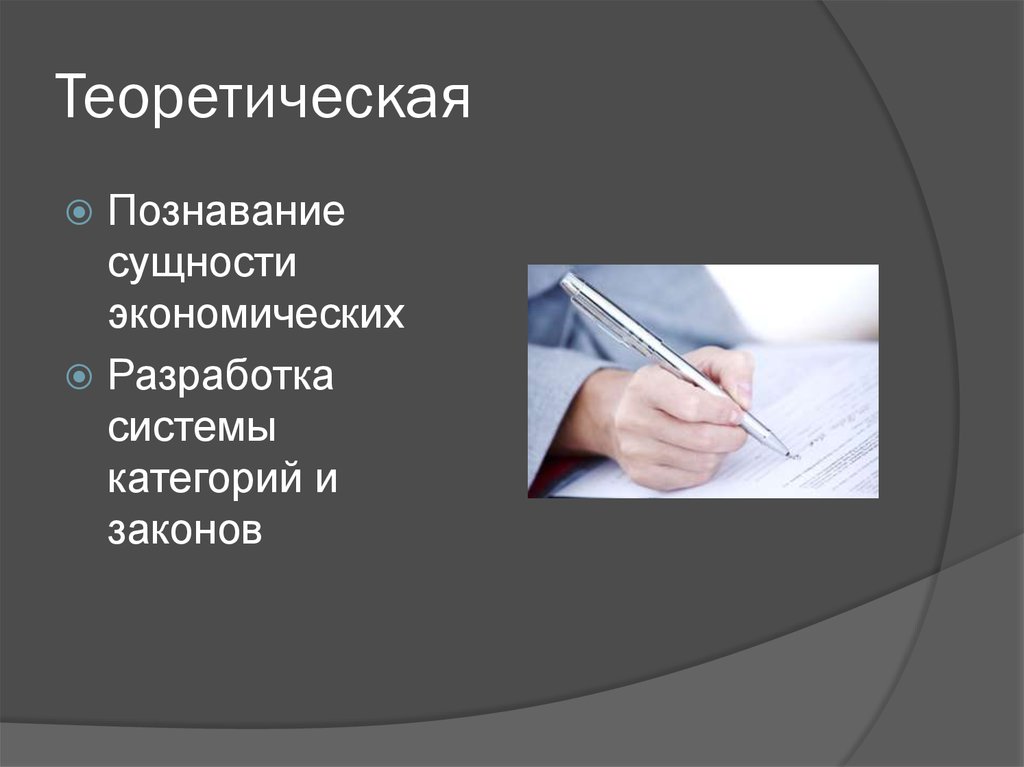 Теоретическая

Познавание сущности экономических

Разработка системы категорий и законов